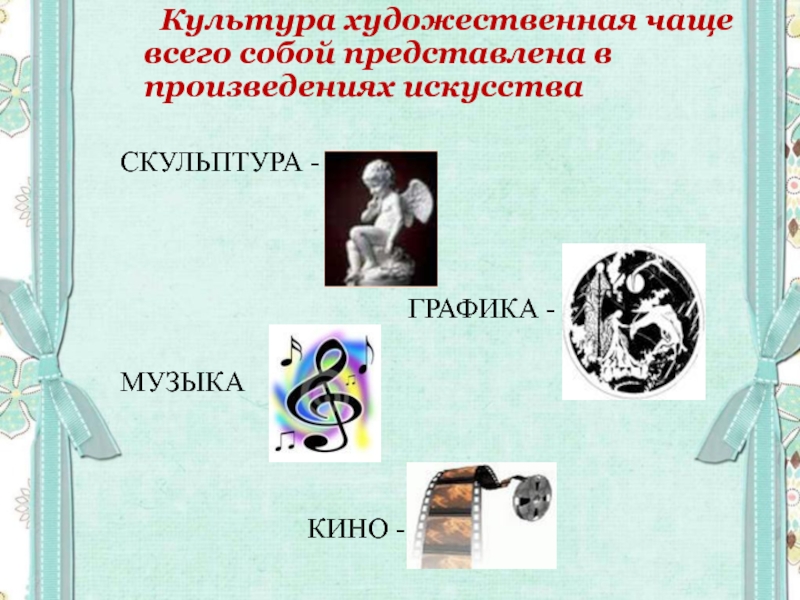 Культура художественная чаще всего собой представлена в произведениях искусства

СКУЛЬПТУРА -

ГРАФИКА -

МУЗЫКА

КИНО -